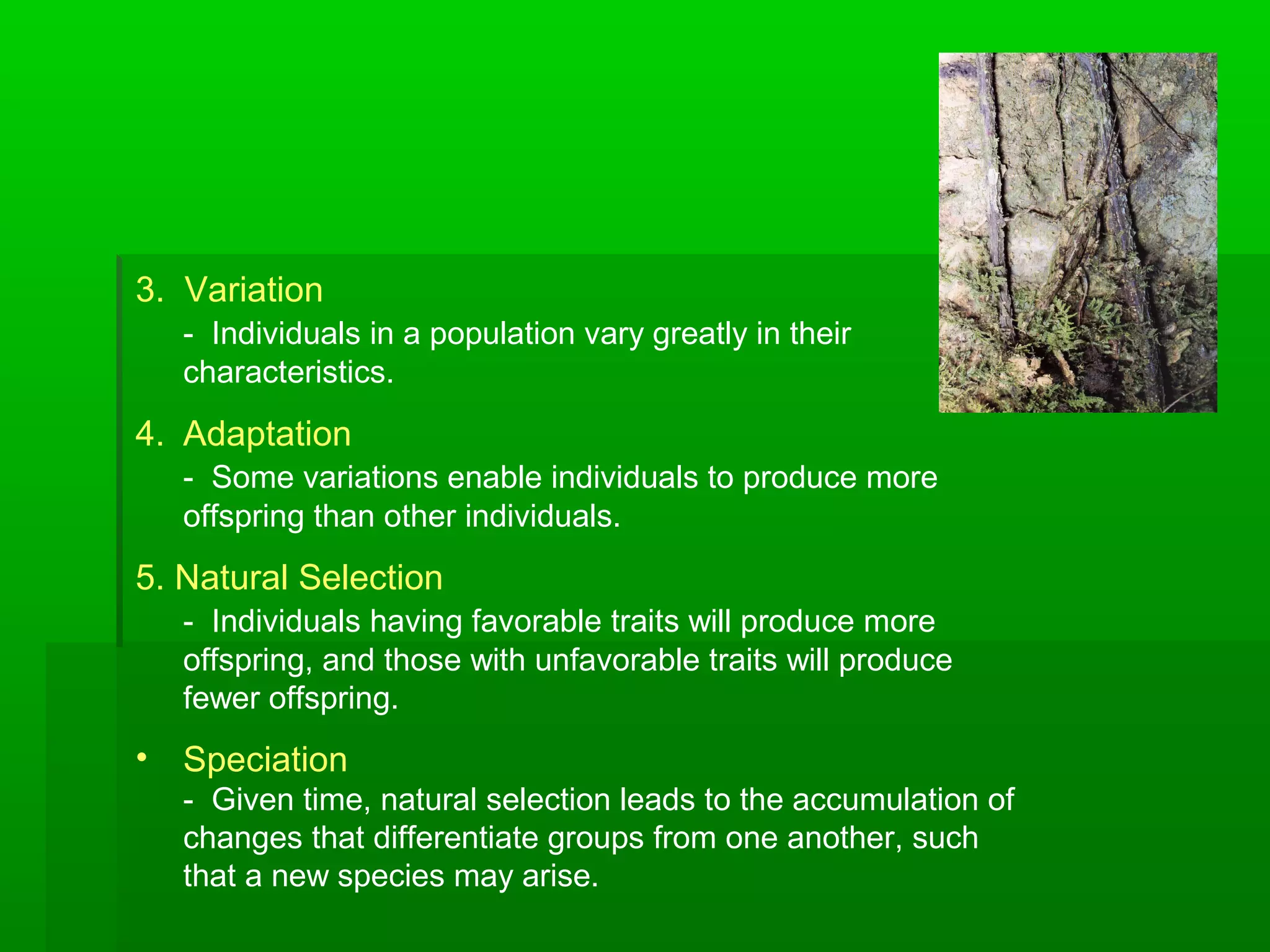 3. Variation

- Individuals in a population vary greatly in their characteristics.

4. Adaptation

- Some variations enable individuals to produce more offspring than other individuals.

5. Natural Selection

- Individuals having favorable traits will produce more offspring, and those with unfavorable traits will produce fewer offspring.

• Speciation

- Given time, natural selection leads to the accumulation of changes that differentiate groups from one another, such that a new species may arise.